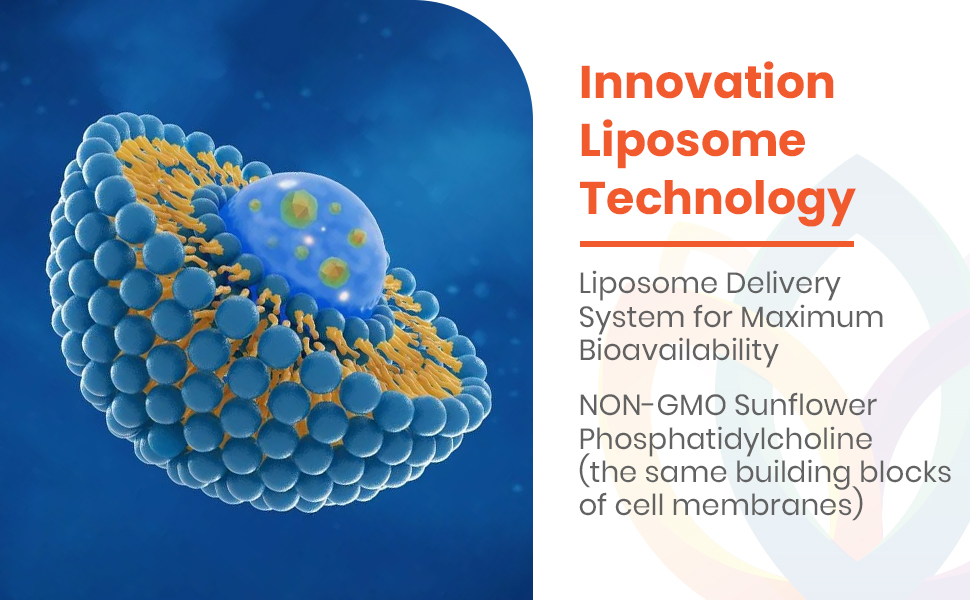 Innovation Liposome Technology

Liposome Delivery System for Maximum Bioavailability

NON-GMO Sunflower Phosphatidylcholine (the same building blocks of cell membranes)